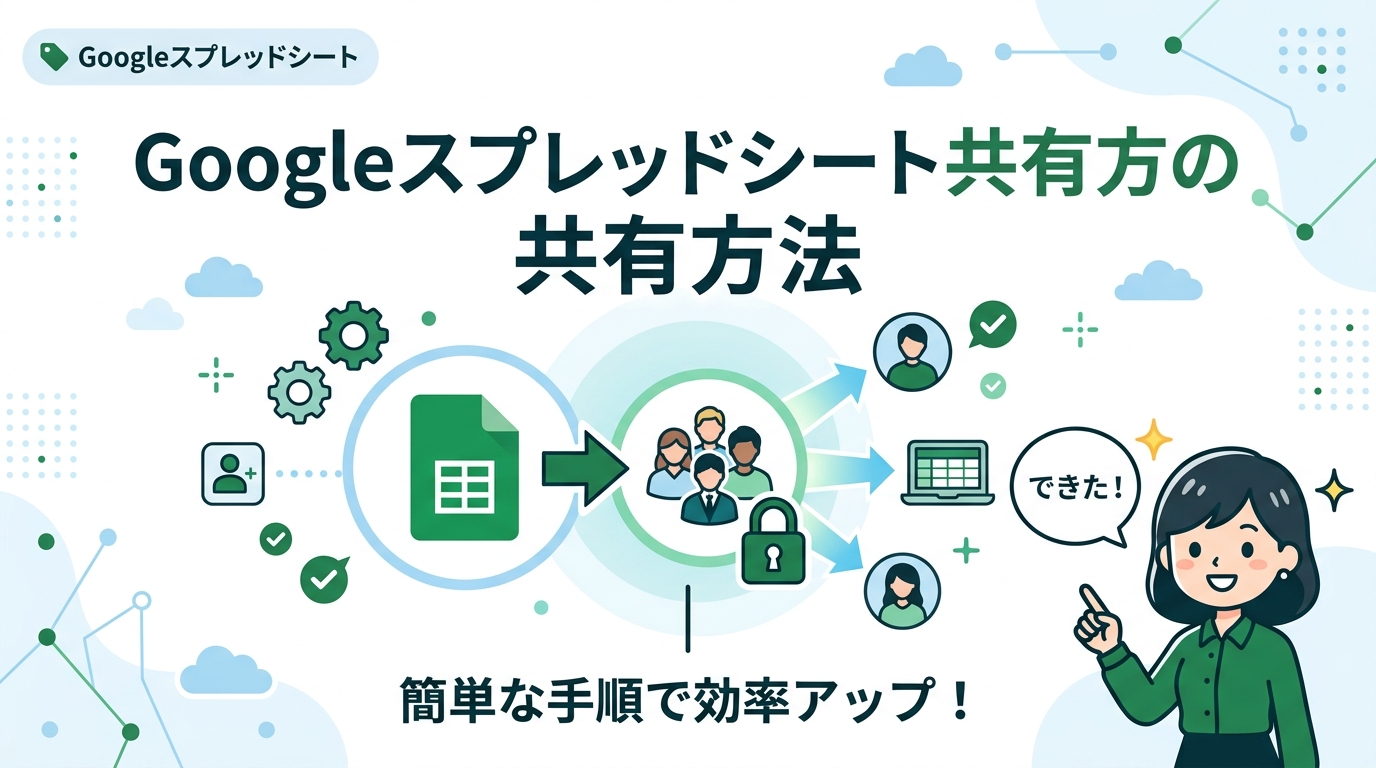 Googleスプレッドシート

Googleスプレッドシート共有方の共有方法

できた！

簡単な手順で効率アップ！